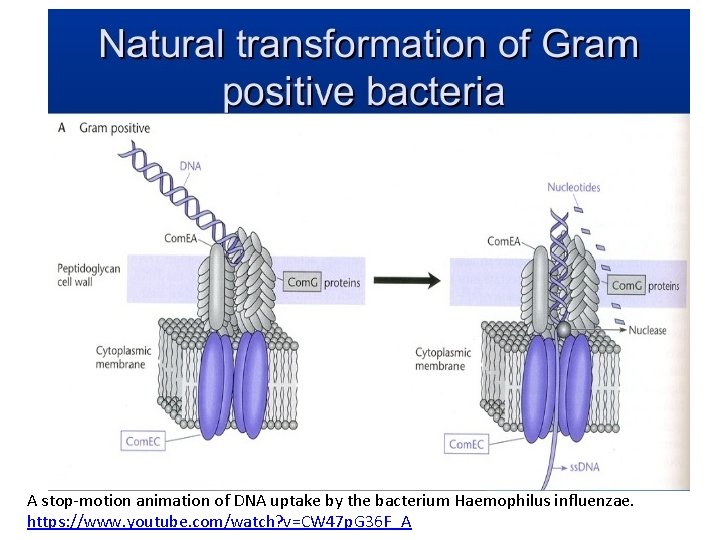 Natural transformation of Gram positive bacteria

A Gram positive

DNA

ComEA

Peptidoglycan cell wall

ComG proteins

Cytoplasmic membrane

ComEC

Nucleotides

ComEA

ComG proteins

Nuclease

Cytoplasmic membrane

ComEC

ssDNA

A stop-motion animation of DNA uptake by the bacterium Haemophilus influenzae.
https://www.youtube.com/watch?v=CW47pG36F_A